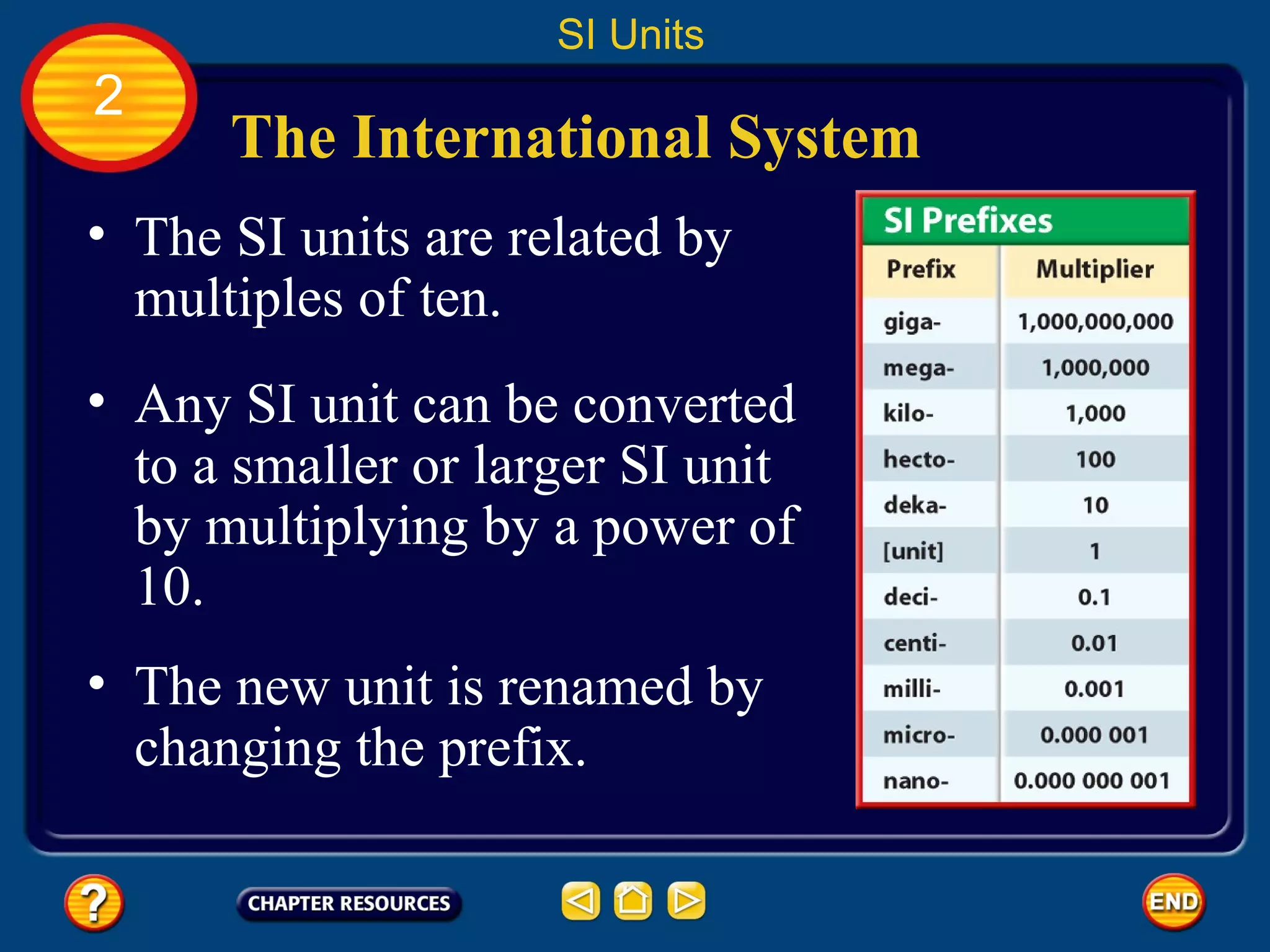 SI Units

2

The International System

• The SI units are related by multiples of ten.

• Any SI unit can be converted to a smaller or larger SI unit by multiplying by a power of 10.

• The new unit is renamed by changing the prefix.

SI Prefixes

| Prefix | Multiplier |
|---|---|
| giga- | 1,000,000,000 |
| mega- | 1,000,000 |
| kilo- | 1,000 |
| hecto- | 100 |
| deka- | 10 |
| [unit] | 1 |
| deci- | 0.1 |
| centi- | 0.01 |
| milli- | 0.001 |
| micro- | 0.000 001 |
| nano- | 0.000 000 001 |

?

CHAPTER RESOURCES

END